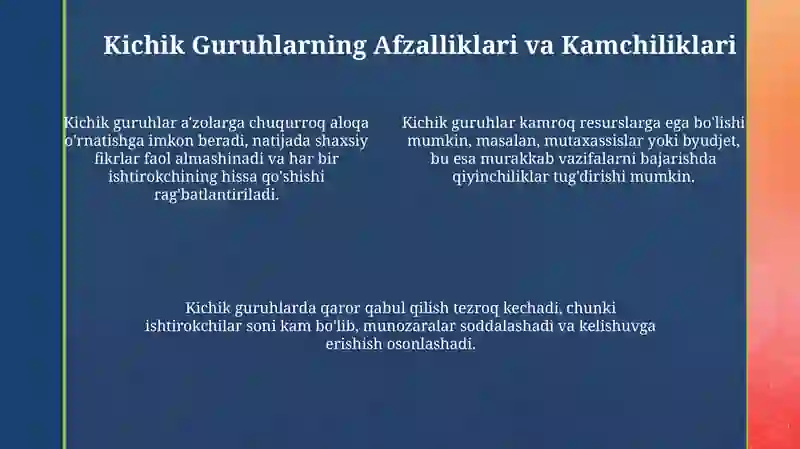 Kichik Guruhlarning Afzalliklari va Kamchiliklari

Kichik guruhlar a'zolarga chuqurroq aloqa o'rnatishga imkon beradi, natijada shaxsiy fikrlar faol almashinadi va har bir ishtirokchining hissa qo'shishi rag'batlantiriladi.

Kichik guruhlar kamroq resurslarga ega bo'lishi mumkin, masalan, mutaxassislar yoki byudjet, bu esa murakkab vazifalarni bajarishda qiyinchiliklar tug'dirishi mumkin.

Kichik guruhlarda qaror qabul qilish tezroq kechadi, chunki ishtirokchilar soni kam bo'lib, munozaralar soddalashadi va kelishuvga erishish osonlashadi.